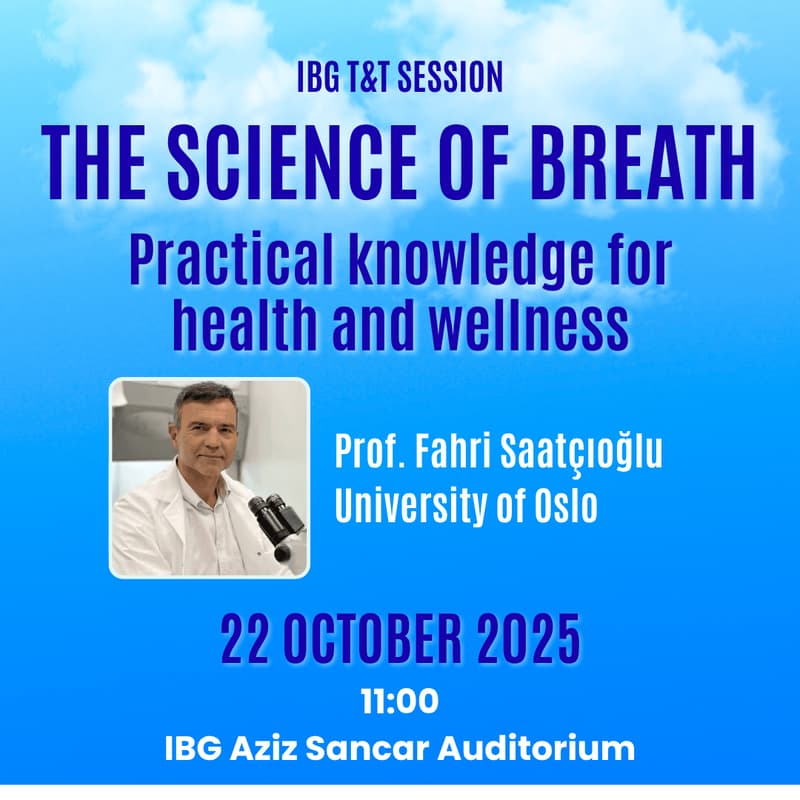 IBG T&T SESSION

THE SCIENCE OF BREATH

Practical knowledge for health and wellness

Prof. Fahri Saatçıoğlu
University of Oslo

22 OCTOBER 2025

11:00

IBG Aziz Sancar Auditorium